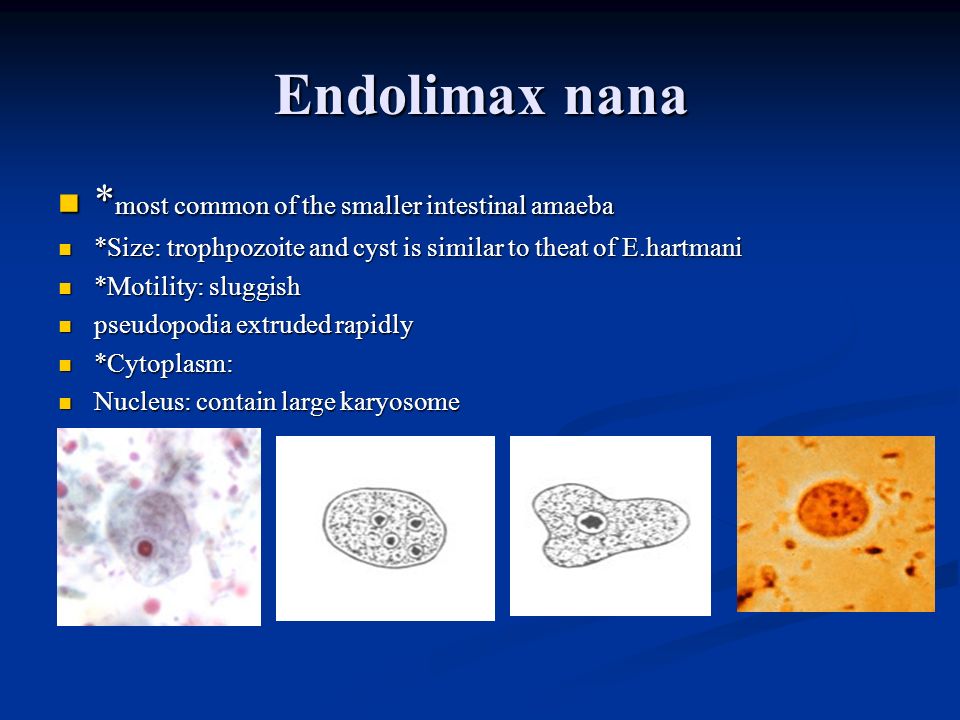 Endolimax nana

- *most common of the smaller intestinal amaeba
- *Size: trophpozoite and cyst is similar to theat of E.hartmani
- *Motility: sluggish
- pseudopodia extruded rapidly
- *Cytoplasm:
- Nucleus: contain large karyosome